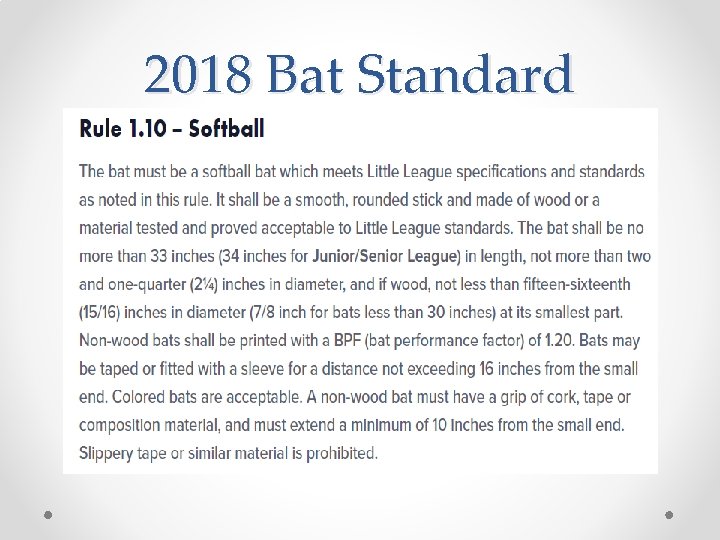 2018 Bat Standard

Rule 1.10 – Softball

The bat must be a softball bat which meets Little League specifications and standards as noted in this rule. It shall be a smooth, rounded stick and made of wood or a material tested and proved acceptable to Little League standards. The bat shall be no more than 33 inches (34 inches for Junior/Senior League) in length, not more than two and one-quarter (2¼) inches in diameter, and if wood, not less than fifteen-sixteenth (15/16) inches in diameter (7/8 inch for bats less than 30 inches) at its smallest part. Non-wood bats shall be printed with a BPF (bat performance factor) of 1.20. Bats may be taped or fitted with a sleeve for a distance not exceeding 16 inches from the small end. Colored bats are acceptable. A non-wood bat must have a grip of cork, tape or composition material, and must extend a minimum of 10 inches from the small end. Slippery tape or similar material is prohibited.